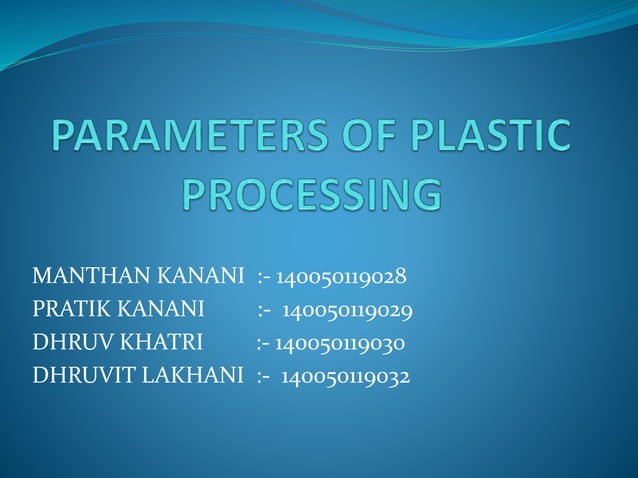 PARAMETERS OF PLASTIC PROCESSING

MANTHAN KANANI :- 140050119028
PRATIK KANANI :- 140050119029
DHRUV KHATRI :- 140050119030
DHRUVIT LAKHANI :- 140050119032